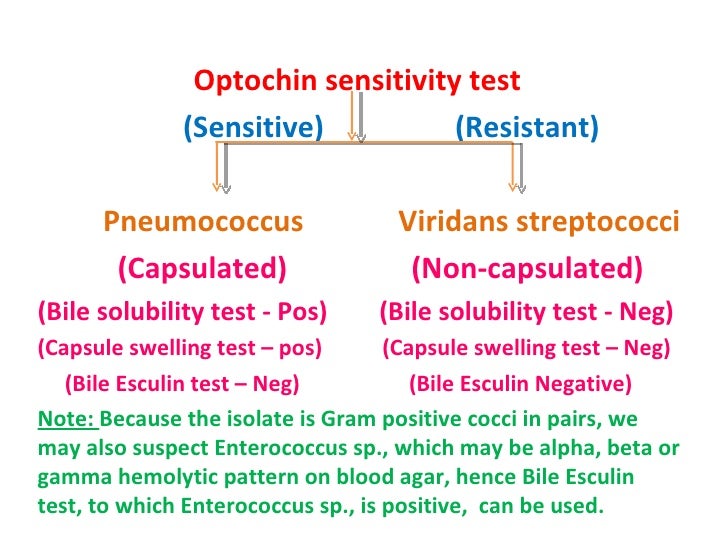 Optochin sensitivity test

(Sensitive) (Resistant)

Pneumococcus

(Capsulated)

(Bile solubility test - Pos)

(Capsule swelling test – pos)

(Bile Esculin test – Neg)

Viridans streptococci

(Non-capsulated)

(Bile solubility test - Neg)

(Capsule swelling test – Neg)

(Bile Esculin Negative)

Note: Because the isolate is Gram positive cocci in pairs, we may also suspect Enterococcus sp., which may be alpha, beta or gamma hemolytic pattern on blood agar, hence Bile Esculin test, to which Enterococcus sp., is positive, can be used.